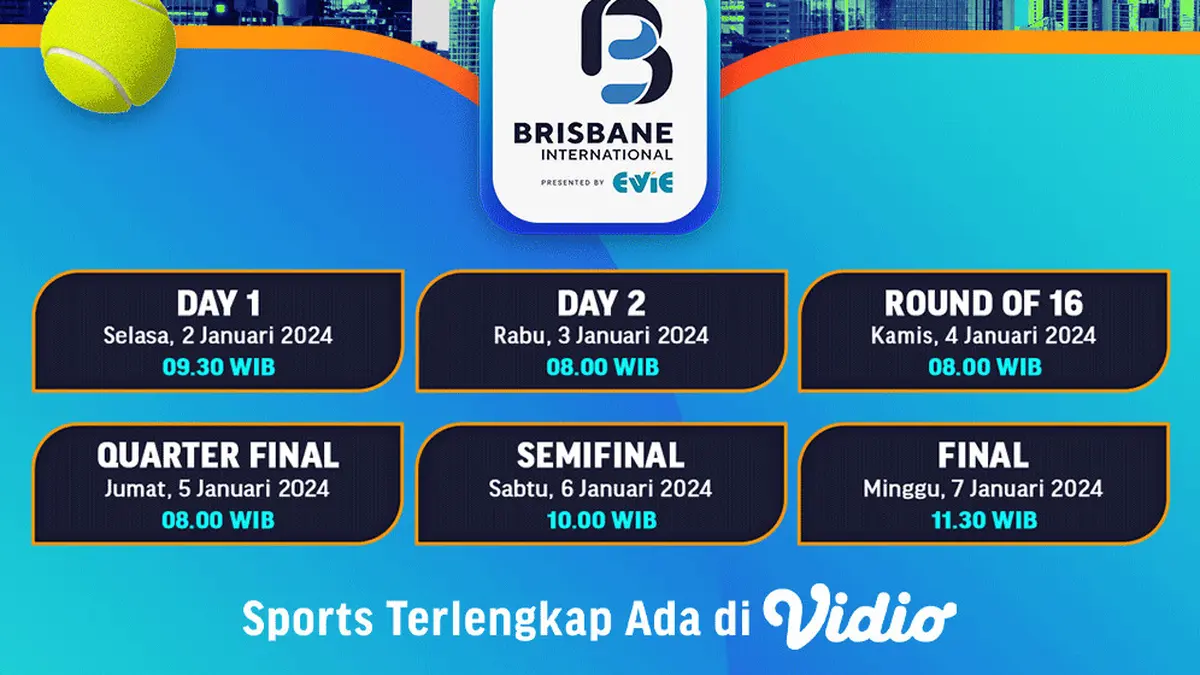 BRISBANE INTERNATIONAL
PRESENTED BY EVIE

DAY 1
Selasa, 2 Januari 2024
09.30 WIB

DAY 2
Rabu, 3 Januari 2024
08.00 WIB

ROUND OF 16
Kamis, 4 Januari 2024
08.00 WIB

QUARTER FINAL
Jumat, 5 Januari 2024
08.00 WIB

SEMIFINAL
Sabtu, 6 Januari 2024
10.00 WIB

FINAL
Minggu, 7 Januari 2024
11.30 WIB

Sports Terlengkap Ada di Vidio